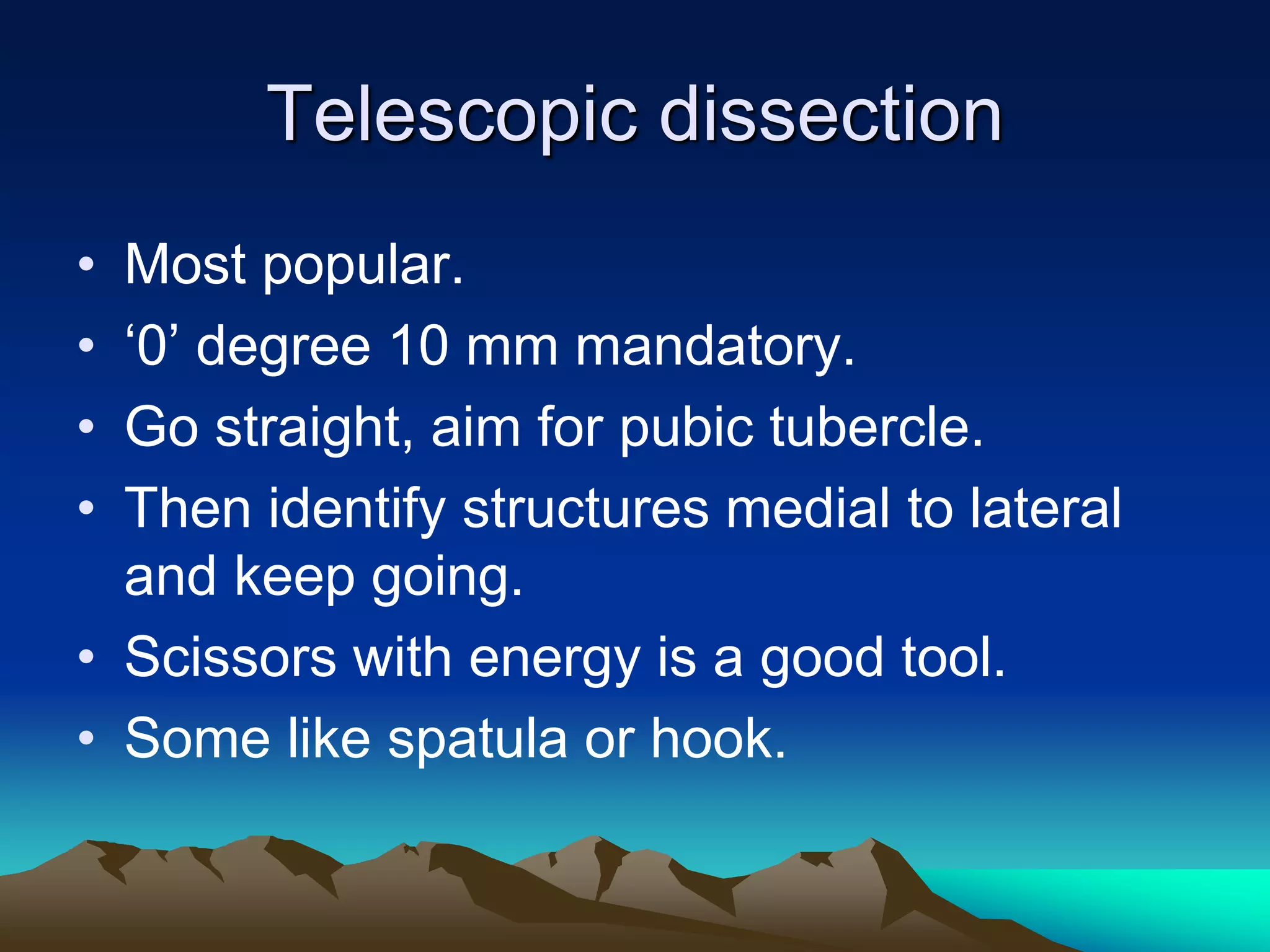 Telescopic dissection

• Most popular.
• ‘0’ degree 10 mm mandatory.
• Go straight, aim for pubic tubercle.
• Then identify structures medial to lateral and keep going.
• Scissors with energy is a good tool.
• Some like spatula or hook.